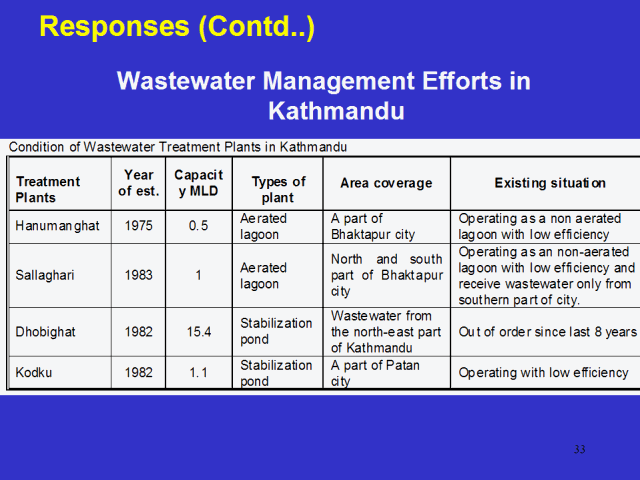 Responses (Contd..)

Wastewater Management Efforts in Kathmandu

Condition of Wastewater Treatment Plants in Kathmandu

| Treatment Plants | Year of est. | Capacity MLD | Types of plant | Area coverage | Existing situation |
|---|---|---|---|---|---|
| Hanumanghat | 1975 | 0.5 | Aerated lagoon | A part of Bhaktapur city | Operating as a non aerated lagoon with low efficiency |
| Sallaghari | 1983 | 1 | Aerated lagoon | North and south part of Bhaktapur city | Operating as an non-aerated lagoon with low efficiency and receive wastewater only from southern part of city. |
| Dhobighat | 1982 | 15.4 | Stabilization pond | Wastewater from the north-east part of Kathmandu | Out of order since last 8 years |
| Kodku | 1982 | 1.1 | Stabilization pond | A part of Patan city | Operating with low efficiency |

33